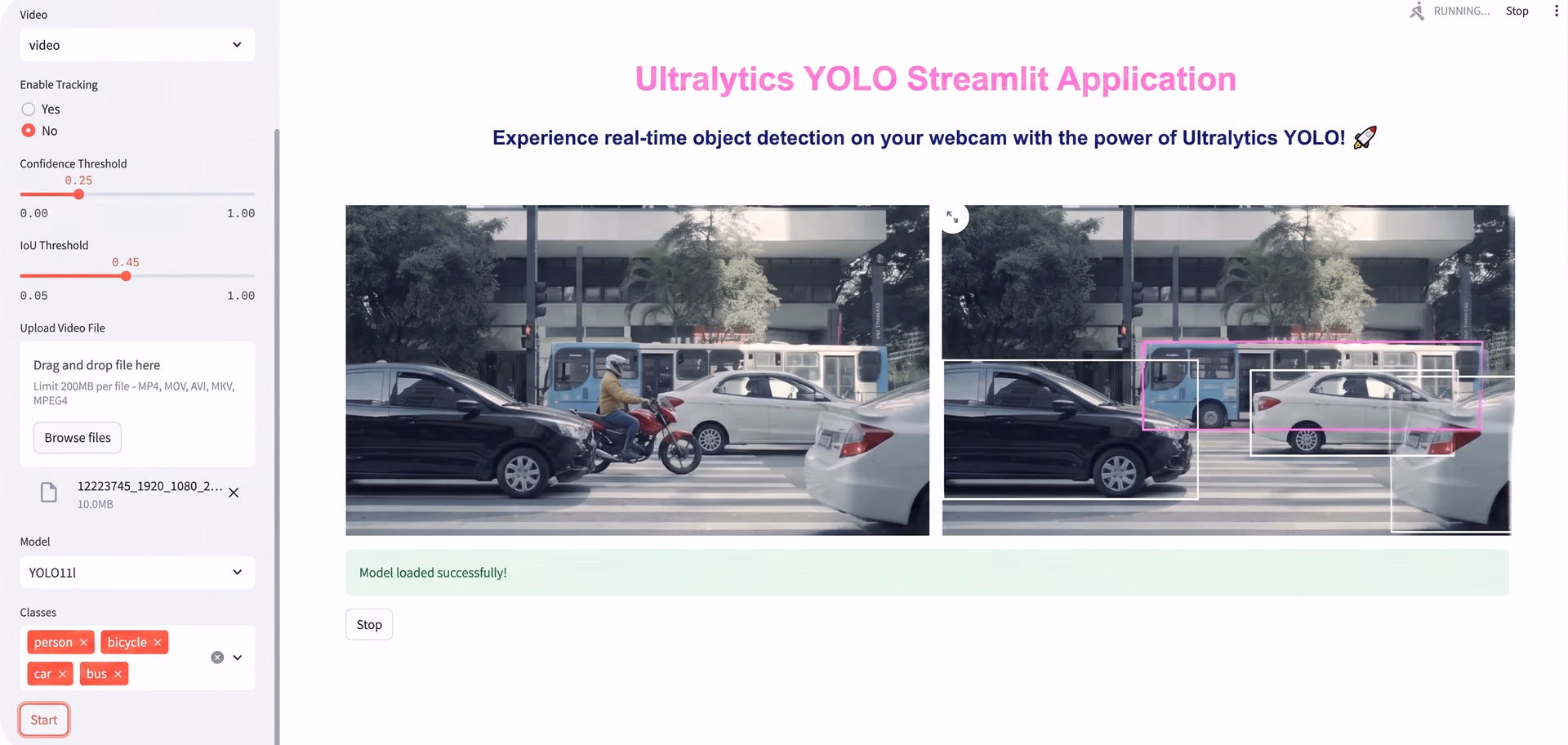 Video

video

Enable Tracking

Yes

No

Confidence Threshold

0.25

0.00

1.00

IoU Threshold

0.45

0.05

1.00

Upload Video File

Drag and drop file here

Limit 200MB per file • MP4, MOV, AVI, MKV, MPEG4

Browse files

12223745_1920_1080_2...

10.0MB

Model

YOLO11l

Classes

person

bicycle

car

bus

Start

RUNNING...

Stop

Ultralytics YOLO Streamlit Application

Experience real-time object detection on your webcam with the power of Ultralytics YOLO! 🚀

Model loaded successfully!

Stop